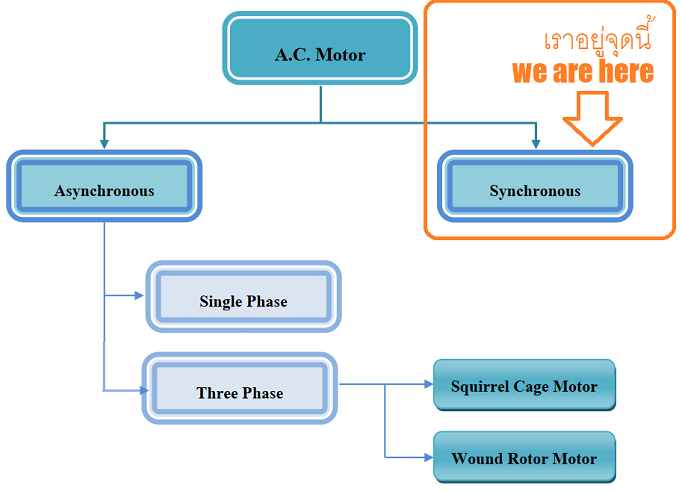 A.C. Motor

เราอยู่จุดนี้
we are here

Asynchronous

Synchronous

Single Phase

Three Phase

Squirrel Cage Motor

Wound Rotor Motor